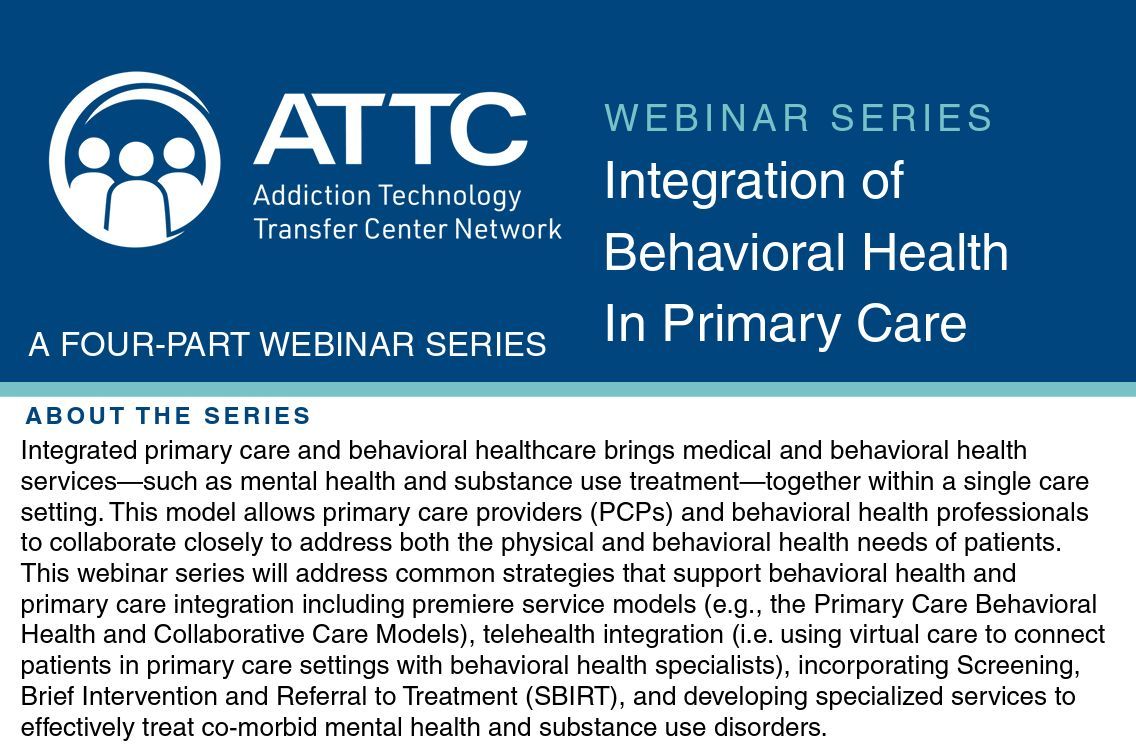 ATTC
Addiction Technology Transfer Center Network

A FOUR-PART WEBINAR SERIES

WEBINAR SERIES
Integration of Behavioral Health In Primary Care

ABOUT THE SERIES
Integrated primary care and behavioral healthcare brings medical and behavioral health services—such as mental health and substance use treatment—together within a single care setting. This model allows primary care providers (PCPs) and behavioral health professionals to collaborate closely to address both the physical and behavioral health needs of patients. This webinar series will address common strategies that support behavioral health and primary care integration including premiere service models (e.g., the Primary Care Behavioral Health and Collaborative Care Models), telehealth integration (i.e. using virtual care to connect patients in primary care settings with behavioral health specialists), incorporating Screening, Brief Intervention and Referral to Treatment (SBIRT), and developing specialized services to effectively treat co-morbid mental health and substance use disorders.